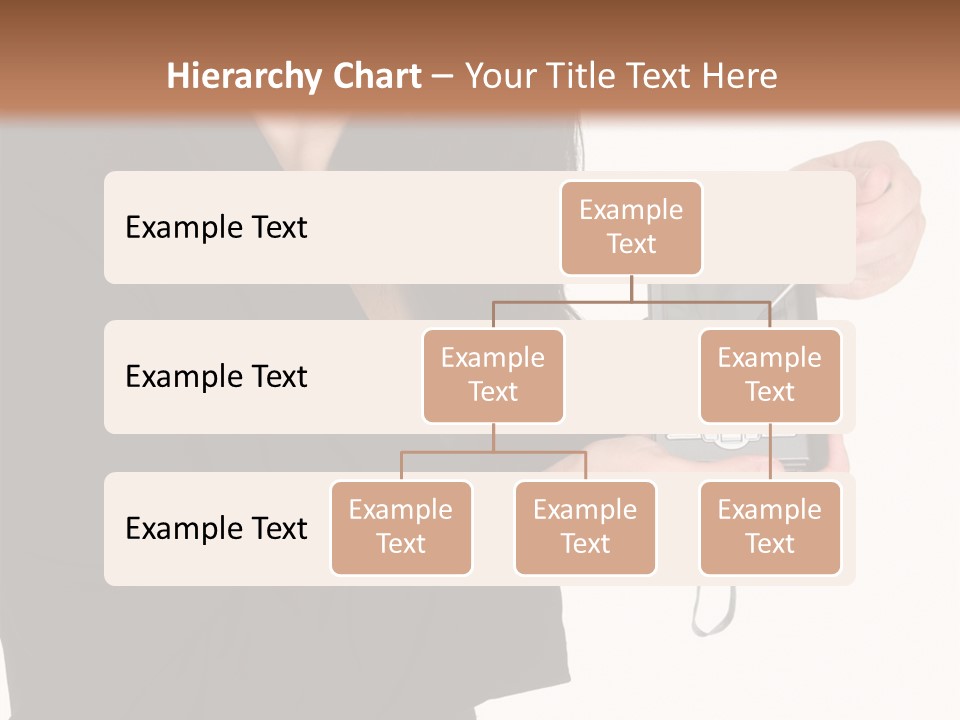 Hierarchy Chart – Your Title Text Here

Example Text

Example Text

Example Text

Example Text

Example Text

Example Text

Example Text

Example Text

Example Text